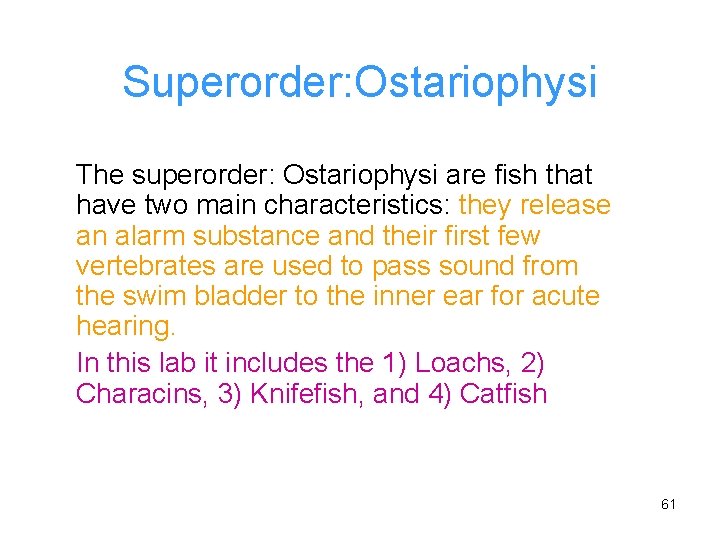 Superorder:Ostariophysi

The superorder: Ostariophysi are fish that have two main characteristics: they release an alarm substance and their first few vertebrates are used to pass sound from the swim bladder to the inner ear for acute hearing.

In this lab it includes the 1) Loachs, 2) Characins, 3) Knifefish, and 4) Catfish

61